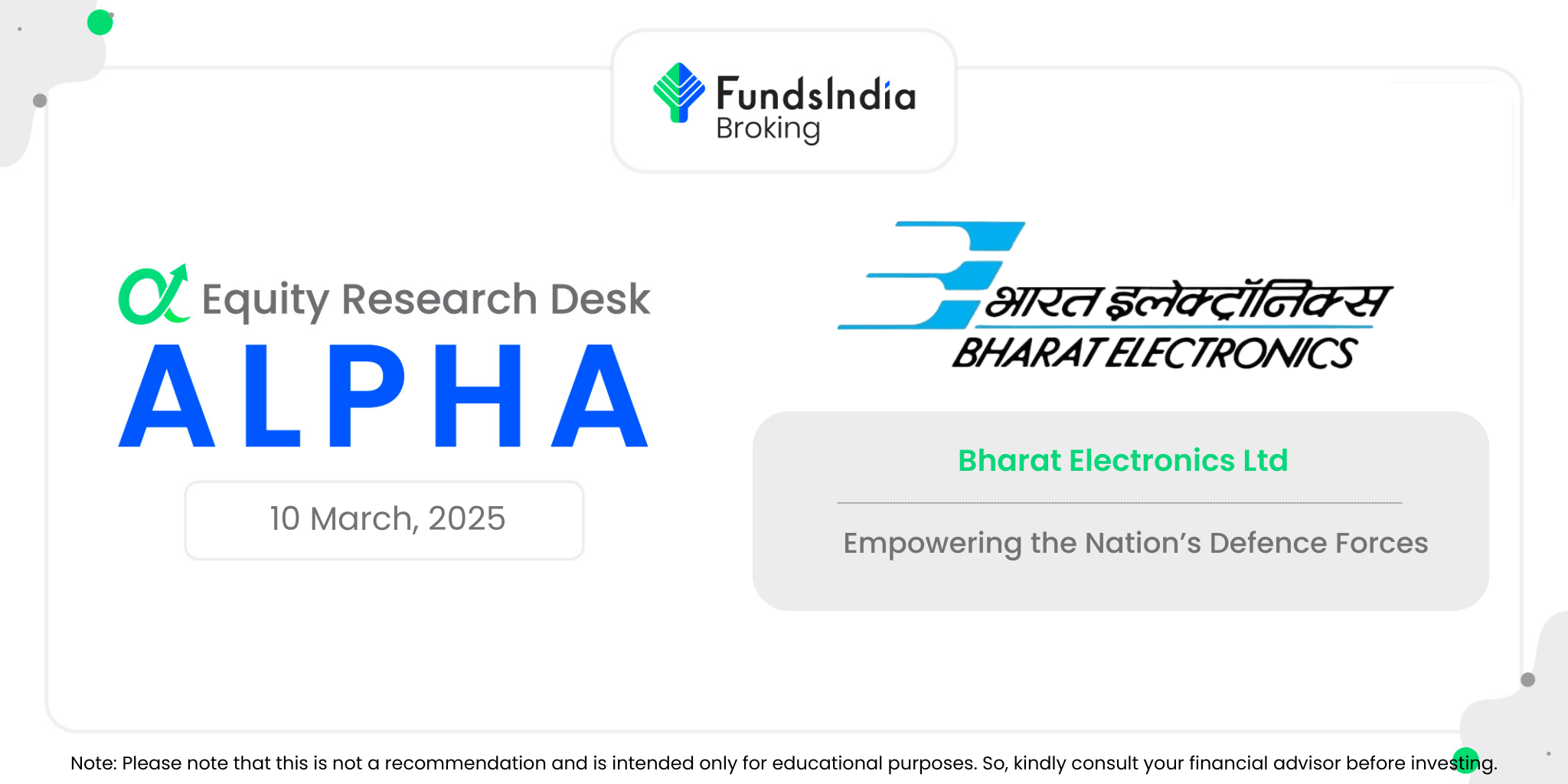 FundsIndia
Broking

Equity Research Desk
ALPHA

10 March, 2025

भारत इलेक्ट्रॉनिक्स
BHARAT ELECTRONICS

Bharat Electronics Ltd

Empowering the Nation's Defence Forces

Note: Please note that this is not a recommendation and is intended only for educational purposes. So, kindly consult your financial advisor before investing.